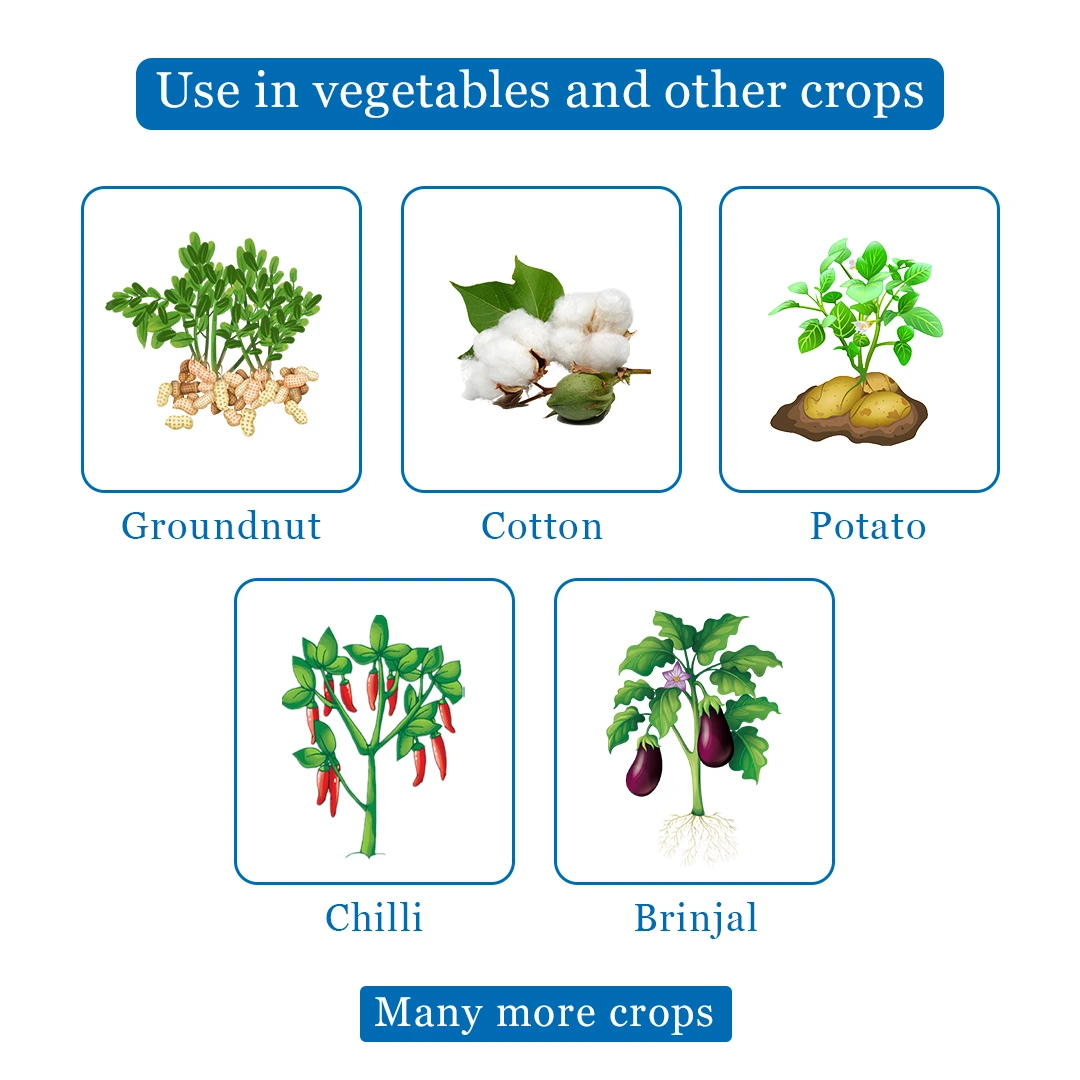 Use in vegetables and other crops

Groundnut

Cotton

Potato

Chilli

Brinjal

Many more crops